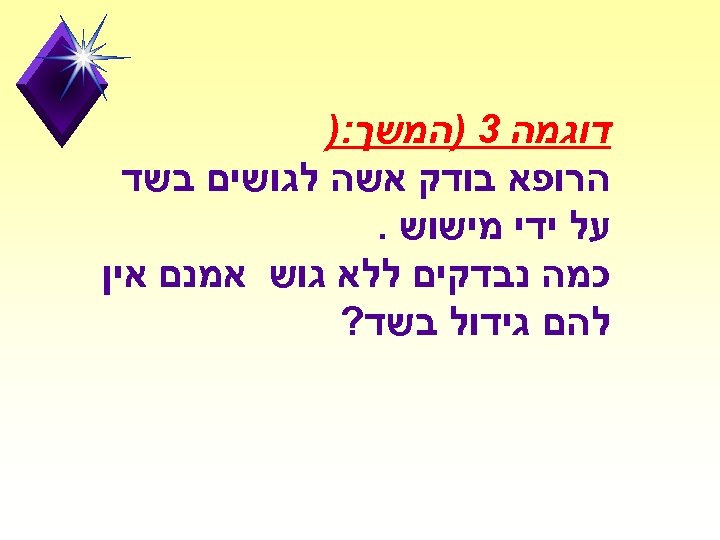 דוגמה 3 (המשך:)
הרופא בודק אשה לגושים בשד על ידי מישוש .
כמה נבדקים ללא גוש אמנם אין להם גידול בשד?